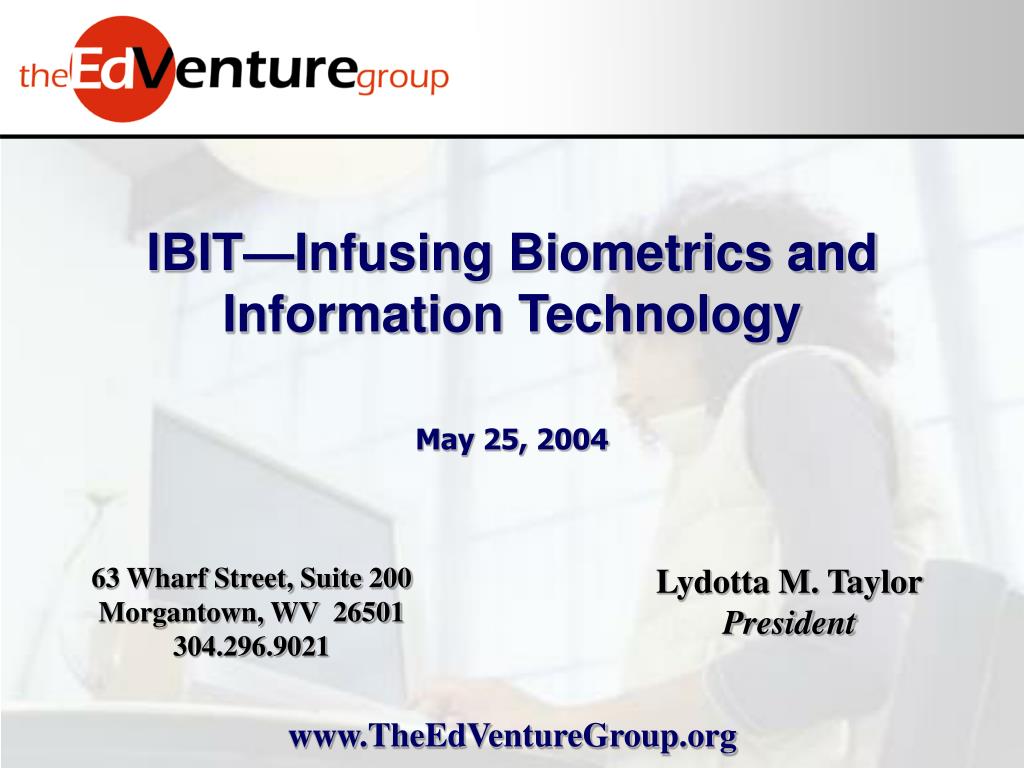 theEdVenturegroup

IBIT—Infusing Biometrics and Information Technology

May 25, 2004

63 Wharf Street, Suite 200
Morgantown, WV 26501
304.296.9021

Lydotta M. Taylor
President

www.TheEdVentureGroup.org